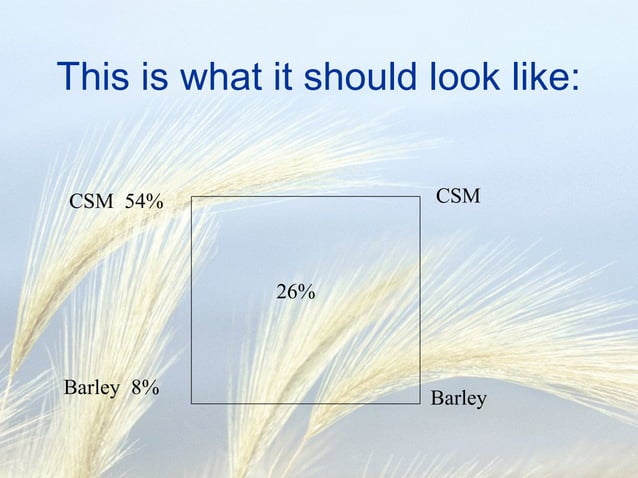 This is what it should look like:

CSM 54%

CSM

26%

Barley 8%

Barley